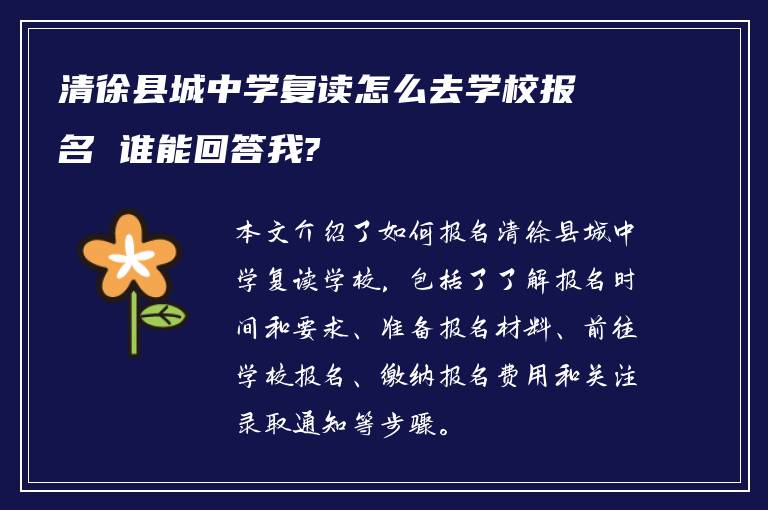 清徐县城中学复读怎么去学校报名 谁能回答我?

本文介绍了如何报名清徐县城中学复读学校，包括了了解报名时间和要求、准备报名材料、前往学校报名、缴纳报名费用和关注录取通知等步骤。